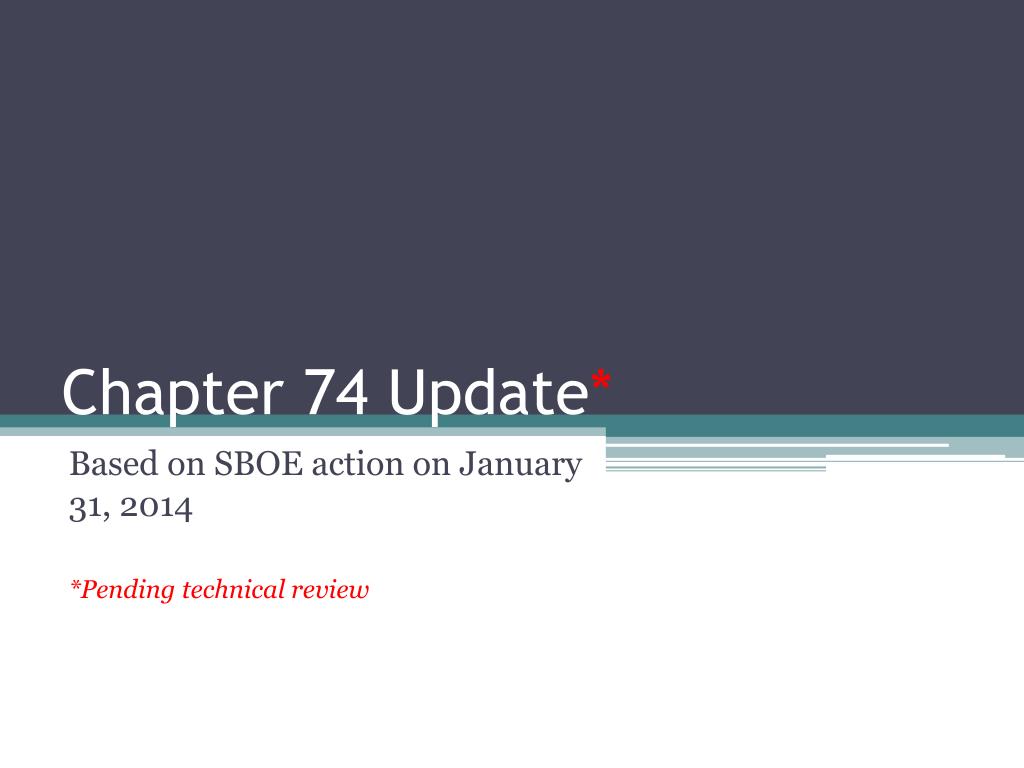 Chapter 74 Update*

Based on SBOE action on January 31, 2014

*Pending technical review